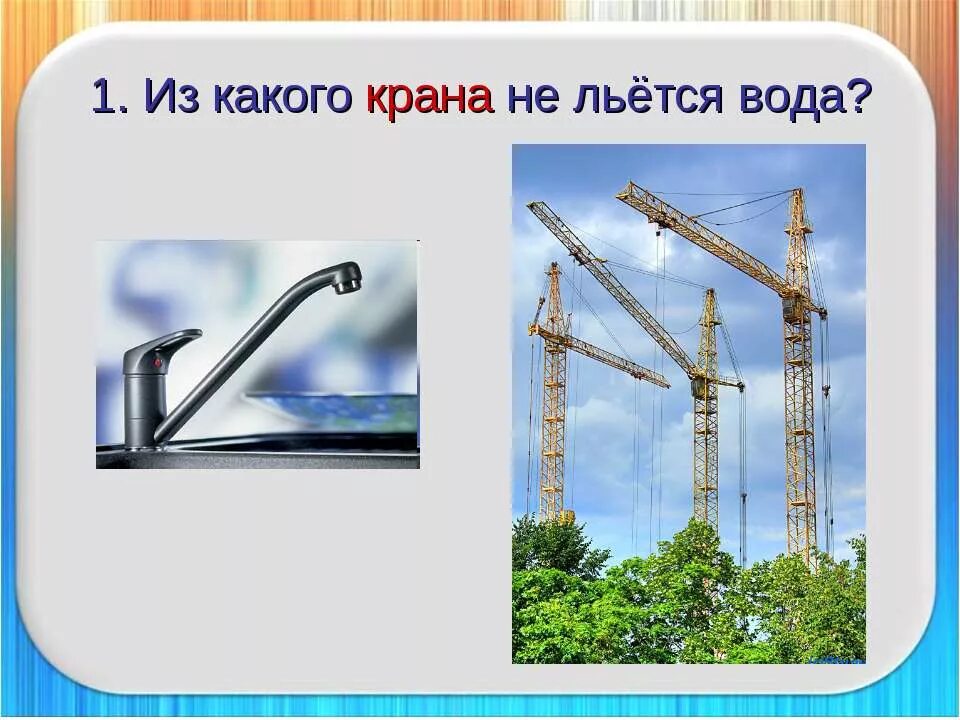 1. Из какого крана не льётся вода?